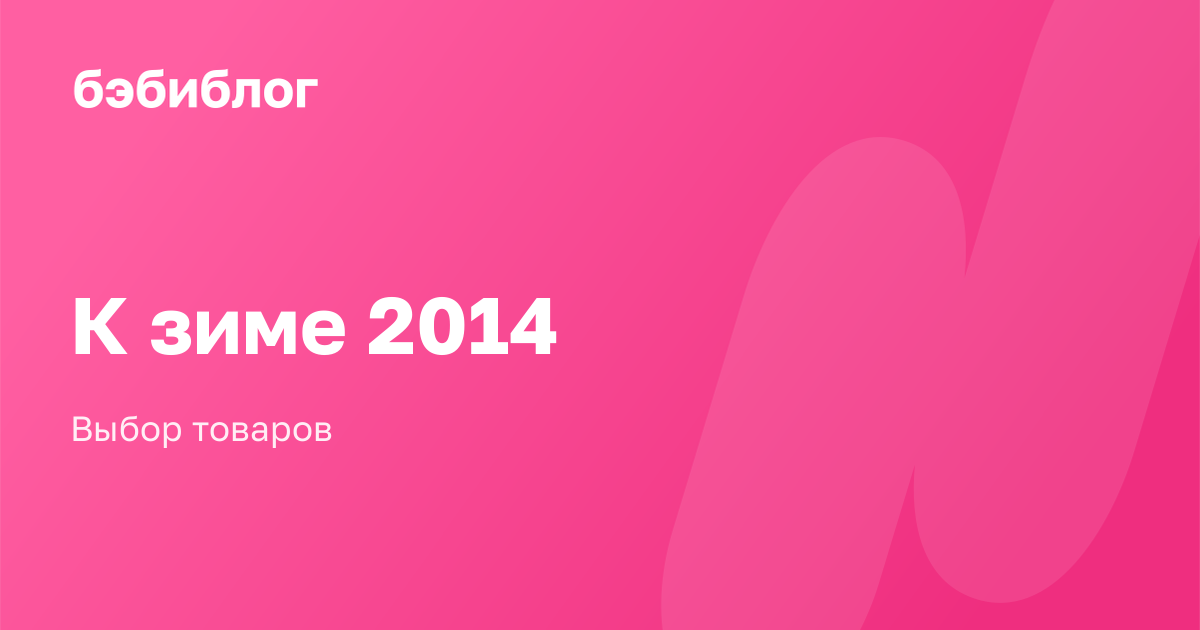 бэбиблог

К зиме 2014

Выбор товаров